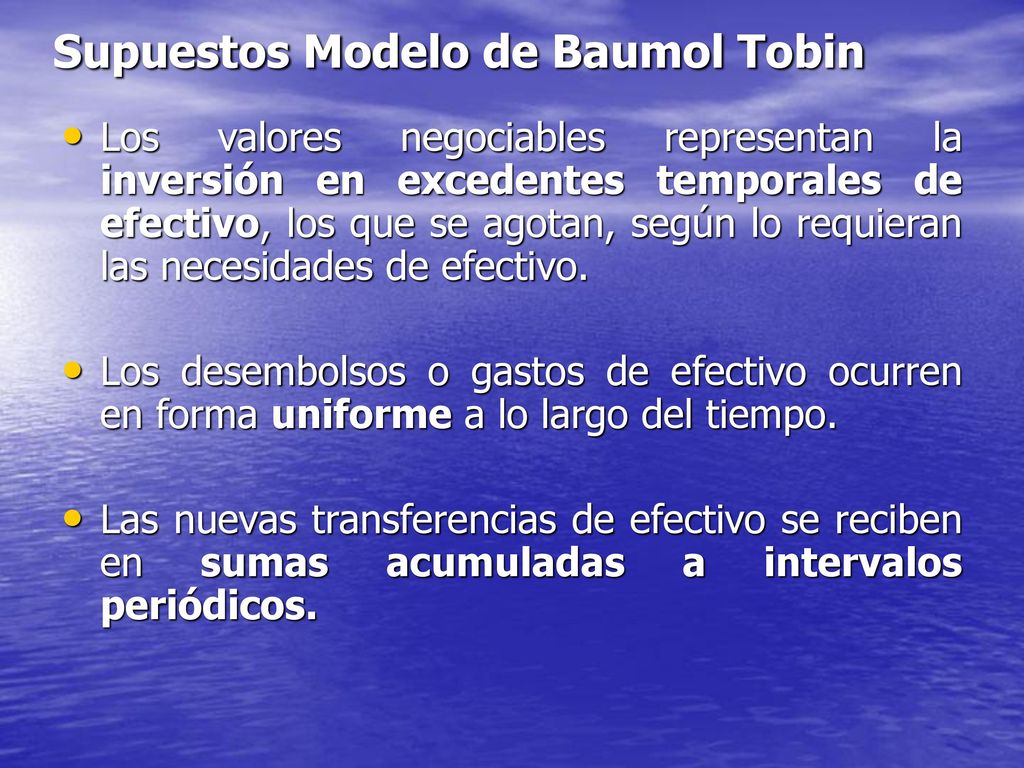 Supuestos Modelo de Baumol Tobin

• Los valores negociables representan la inversión en excedentes temporales de efectivo, los que se agotan, según lo requieran las necesidades de efectivo.

• Los desembolsos o gastos de efectivo ocurren en forma uniforme a lo largo del tiempo.

• Las nuevas transferencias de efectivo se reciben en sumas acumuladas a intervalos periódicos.